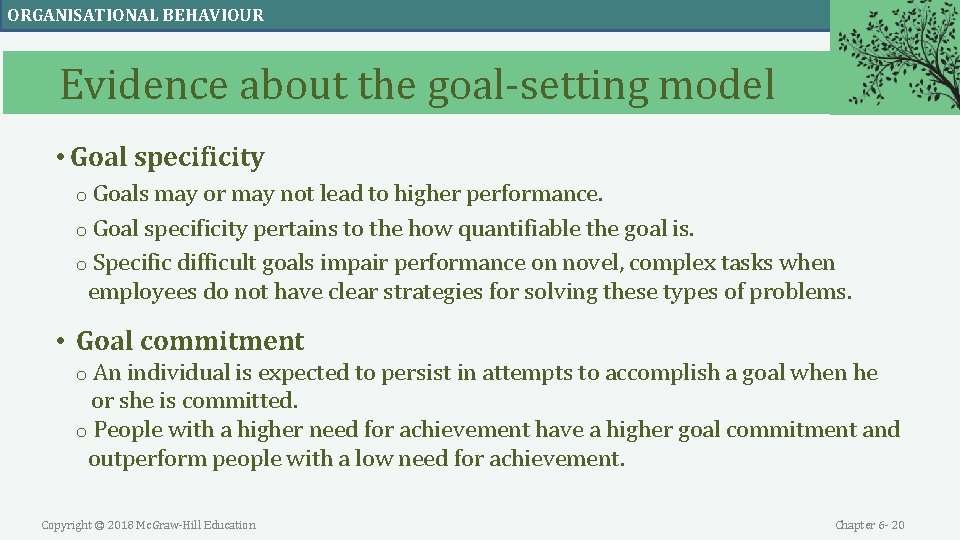 ORGANISATIONAL BEHAVIOUR

Evidence about the goal-setting model

• Goal specificity

o Goals may or may not lead to higher performance.

o Goal specificity pertains to the how quantifiable the goal is.

o Specific difficult goals impair performance on novel, complex tasks when employees do not have clear strategies for solving these types of problems.

• Goal commitment

o An individual is expected to persist in attempts to accomplish a goal when he or she is committed.

o People with a higher need for achievement have a higher goal commitment and outperform people with a low need for achievement.

Copyright © 2018 McGraw-Hill Education

Chapter 6- 20